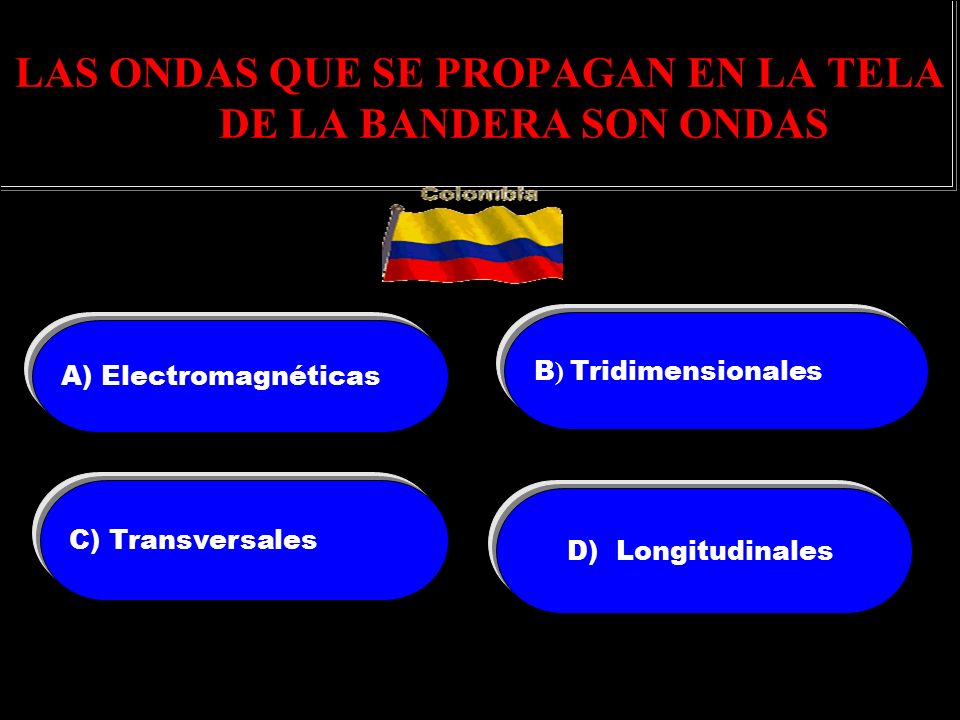 LAS ONDAS QUE SE PROPAGAN EN LA TELA DE LA BANDERA SON ONDAS

Colombia

A) Electromagnéticas

B) Tridimensionales

C) Transversales

D) Longitudinales